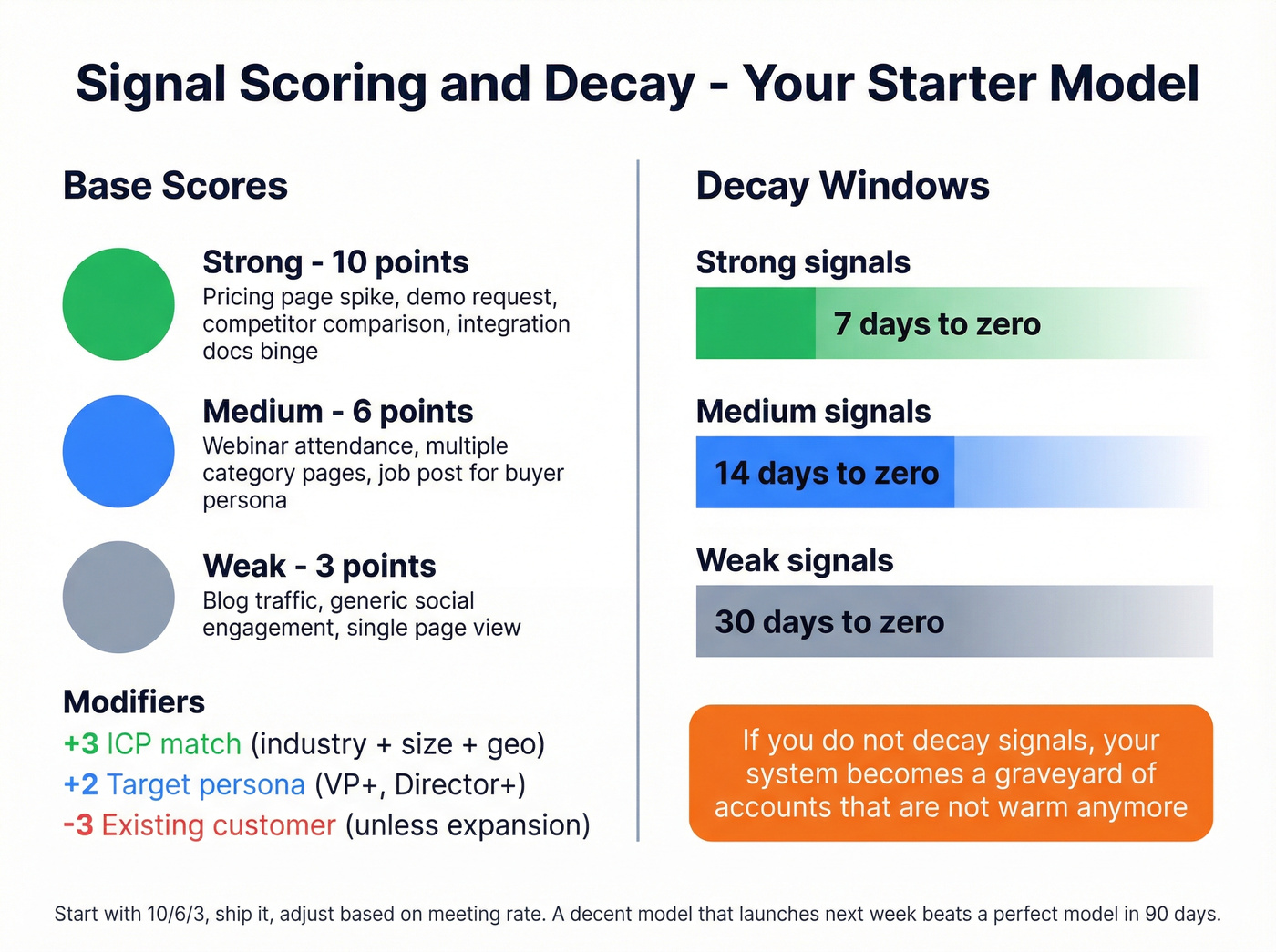 Signal Scoring and Decay - Your Starter Model

Base Scores

Strong - 10 points
Pricing page spike, demo request, competitor comparison, integration docs binge

Medium - 6 points
Webinar attendance, multiple category pages, job post for buyer persona

Weak - 3 points
Blog traffic, generic social engagement, single page view

Modifiers
+3 ICP match (industry + size + geo)
+2 Target persona (VP+, Director+)
-3 Existing customer (unless expansion)

Decay Windows

Strong signals
7 days to zero

Medium signals
14 days to zero

Weak signals
30 days to zero

If you do not decay signals, your system becomes a graveyard of accounts that are not warm anymore

Start with 10/6/3, ship it, adjust based on meeting rate. A decent model that launches next week beats a perfect model in 90 days.